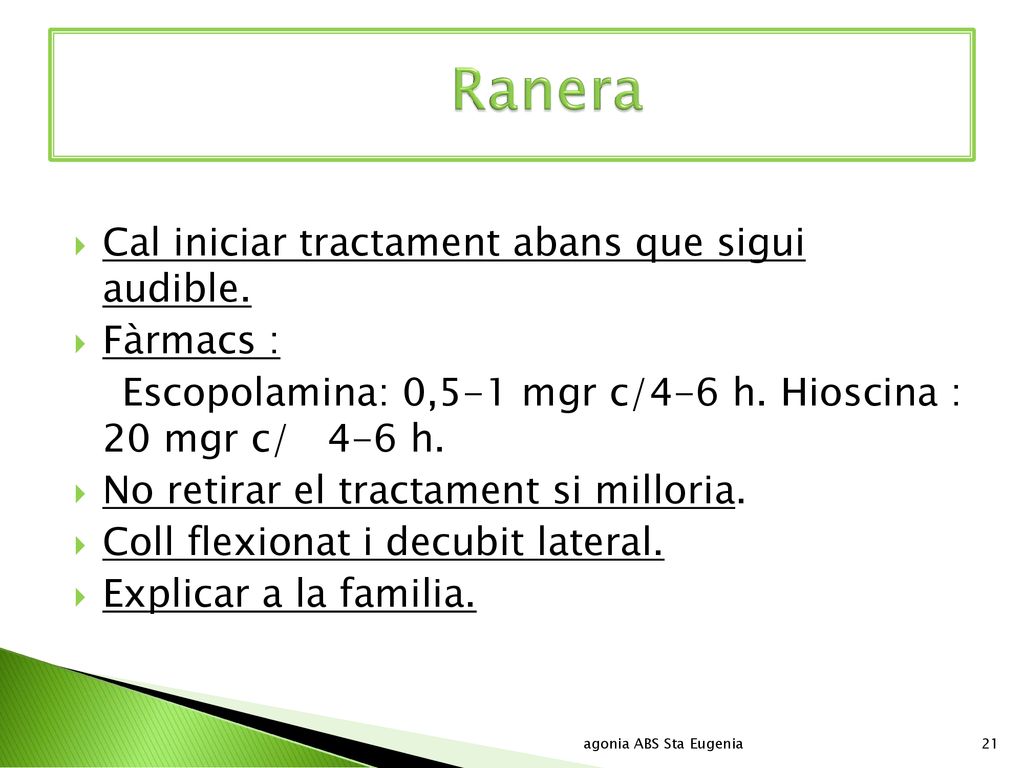 Ranera

Cal iniciar tractament abans que sigui audible.

Fàrmacs :

Escopolamina: 0,5-1 mgr c/4-6 h. Hioscina : 20 mgr c/ 4-6 h.

No retirar el tractament si milloria.

Coll flexionat i decubit lateral.

Explicar a la familia.

agonia ABS Sta Eugenia

21